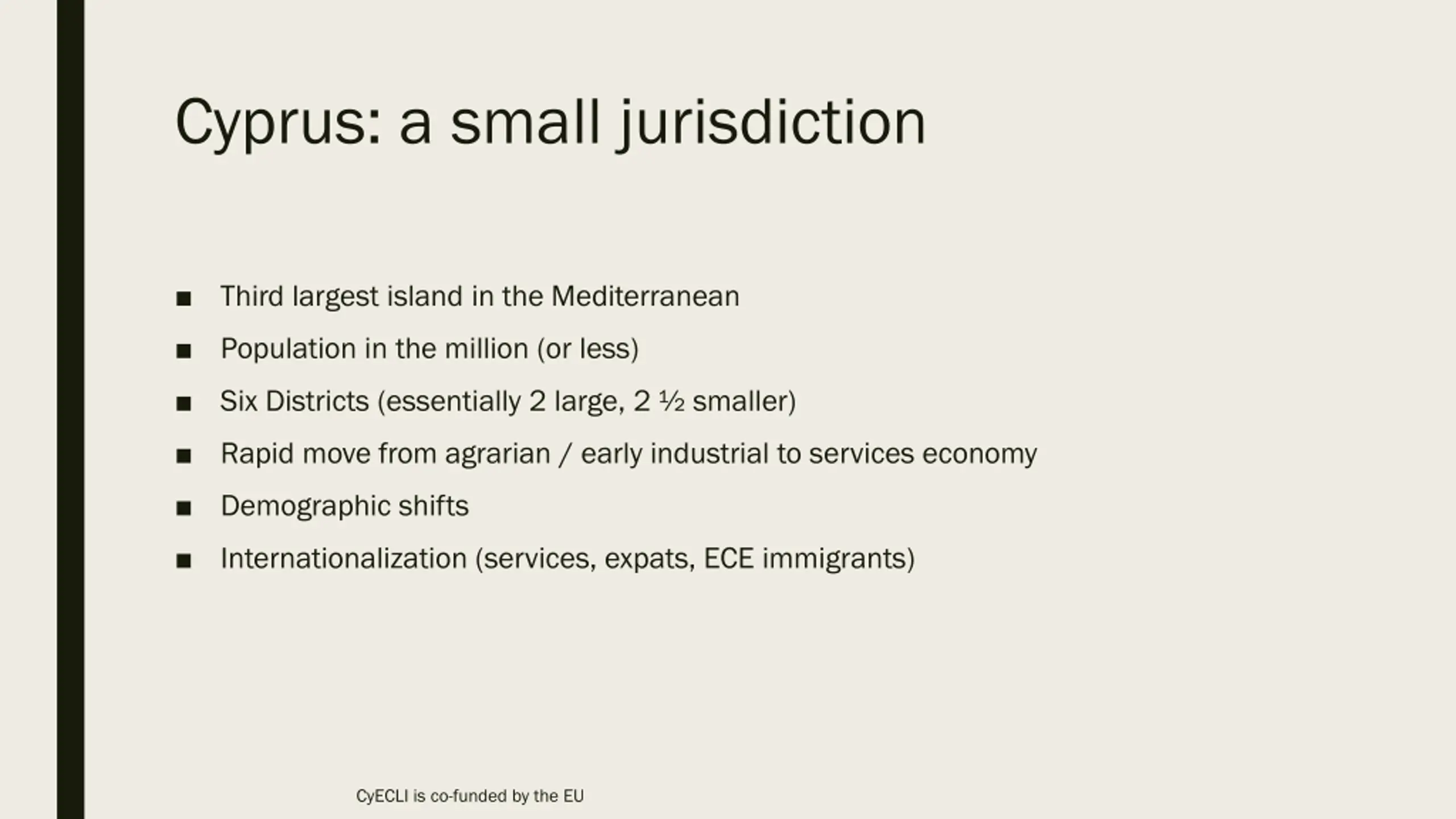 Cyprus: a small jurisdiction

■ Third largest island in the Mediterranean
■ Population in the million (or less)
■ Six Districts (essentially 2 large, 2 ½ smaller)
■ Rapid move from agrarian / early industrial to services economy
■ Demographic shifts
■ Internationalization (services, expats, ECE immigrants)

CyECLI is co-funded by the EU